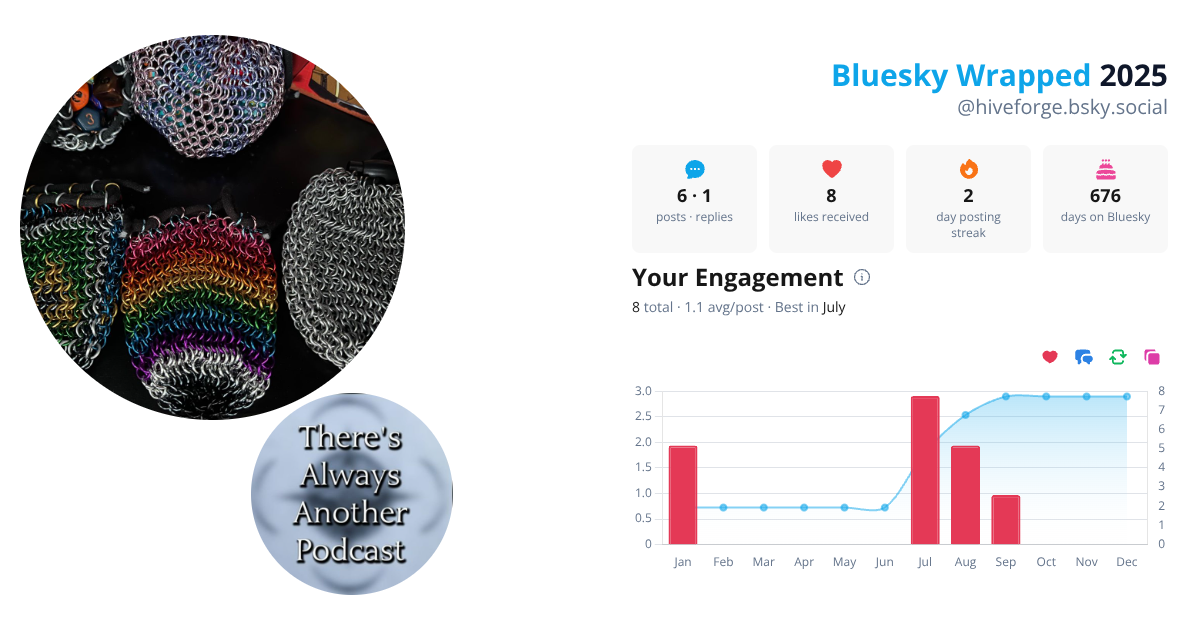 There's Always Another Podcast

Bluesky Wrapped 2025
@hiveforge.bsky.social

6 · 1
posts · replies

8
likes received

2
day posting streak

676
days on Bluesky

Your Engagement
8 total · 1.1 avg/post · Best in July

3.0
2.5
2.0
1.5
1.0
0.5
0

8
7
6
5
4
3
2
1
0

Jan Feb Mar Apr May Jun Jul Aug Sep Oct Nov Dec